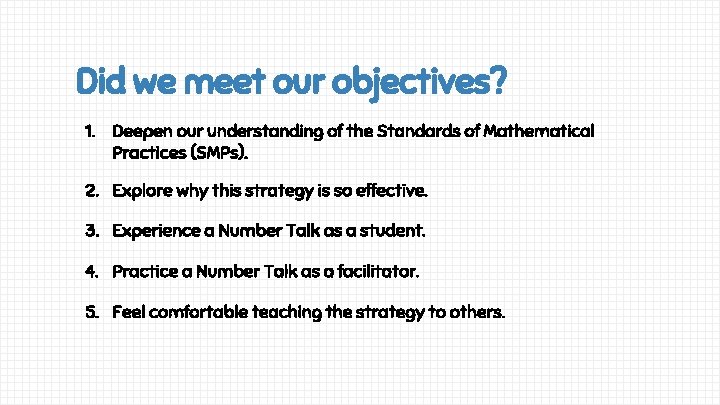 Did we meet our objectives?

1. Deepen our understanding of the Standards of Mathematical Practices (SMPs).

2. Explore why this strategy is so effective.

3. Experience a Number Talk as a student.

4. Practice a Number Talk as a facilitator.

5. Feel comfortable teaching the strategy to others.